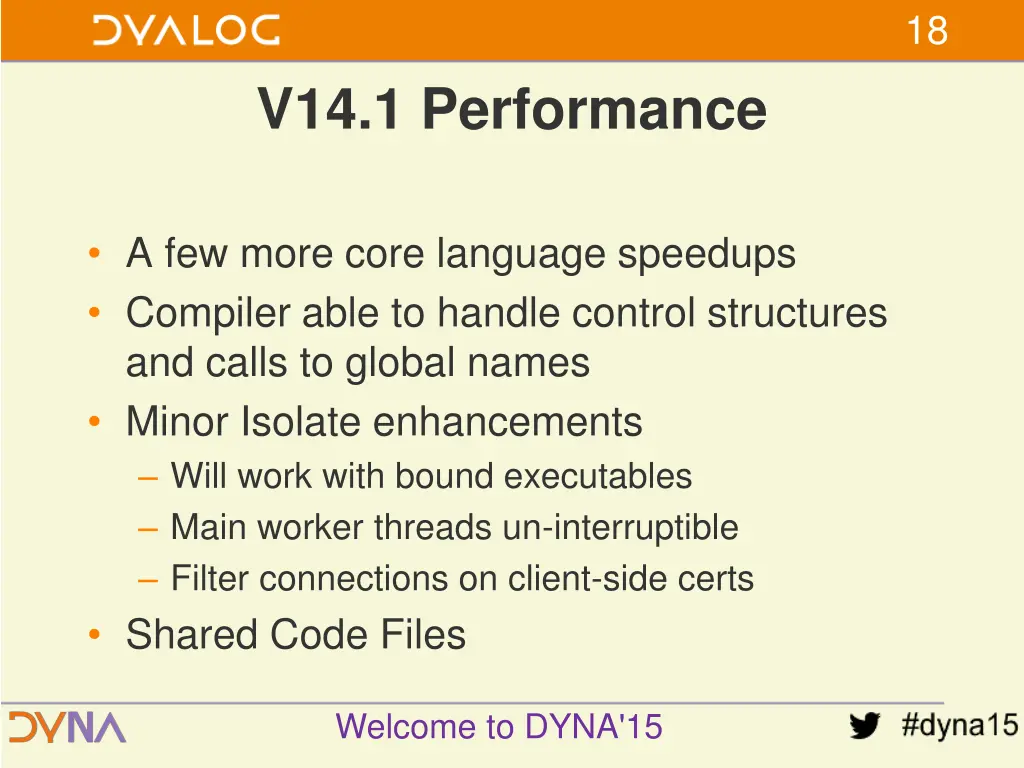 DYALOG

18

V14.1 Performance

• A few more core language speedups
• Compiler able to handle control structures and calls to global names
• Minor Isolate enhancements
– Will work with bound executables
– Main worker threads un-interruptible
– Filter connections on client-side certs
• Shared Code Files

DYNA

Welcome to DYNA'15

#dyna15